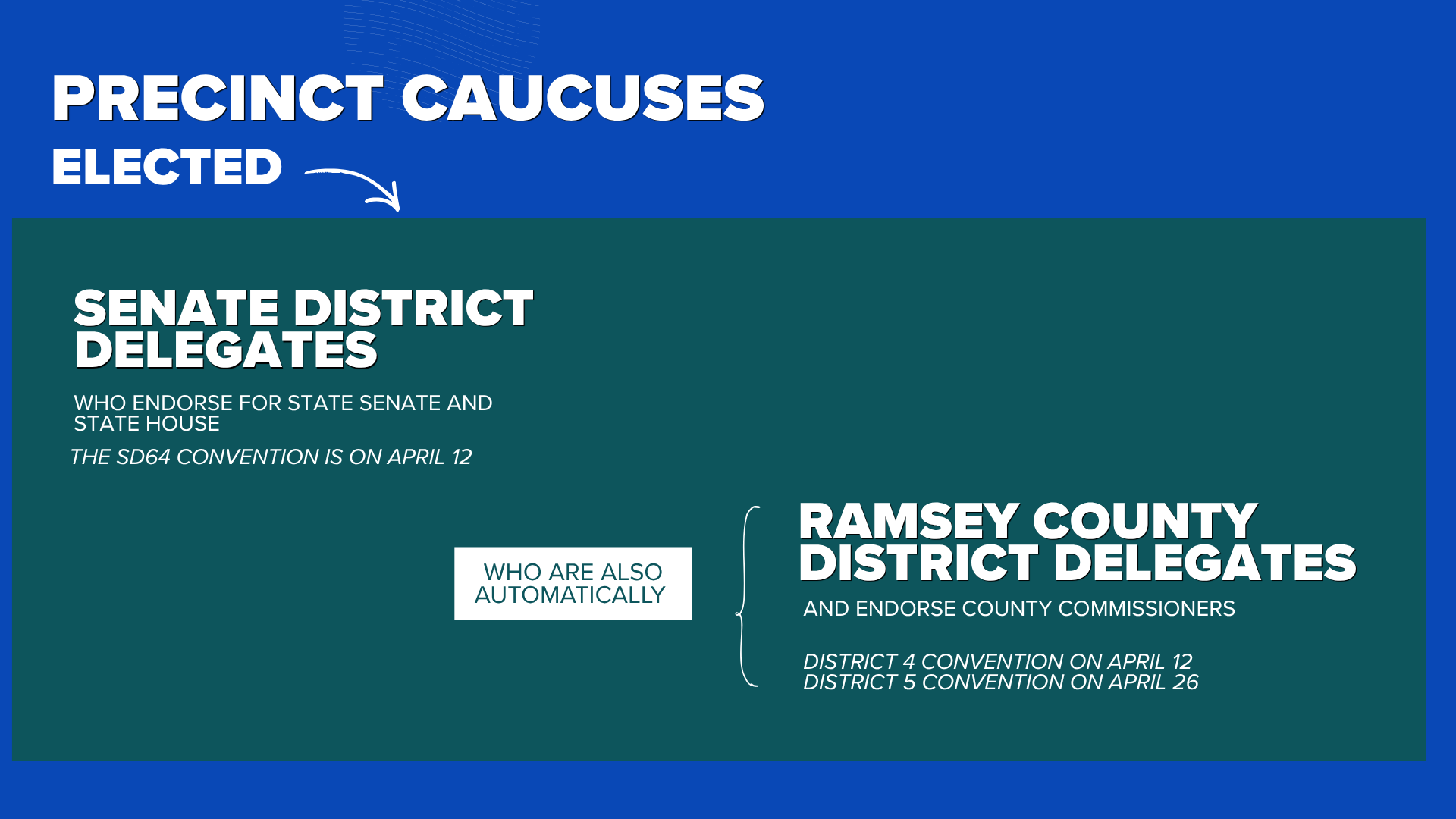 PRECINCT CAUCUSES

ELECTED

SENATE DISTRICT DELEGATES

WHO ENDORSE FOR STATE SENATE AND STATE HOUSE

THE SD64 CONVENTION IS ON APRIL 12

WHO ARE ALSO AUTOMATICALLY

RAMSEY COUNTY DISTRICT DELEGATES

AND ENDORSE COUNTY COMMISSIONERS

DISTRICT 4 CONVENTION ON APRIL 12
DISTRICT 5 CONVENTION ON APRIL 26